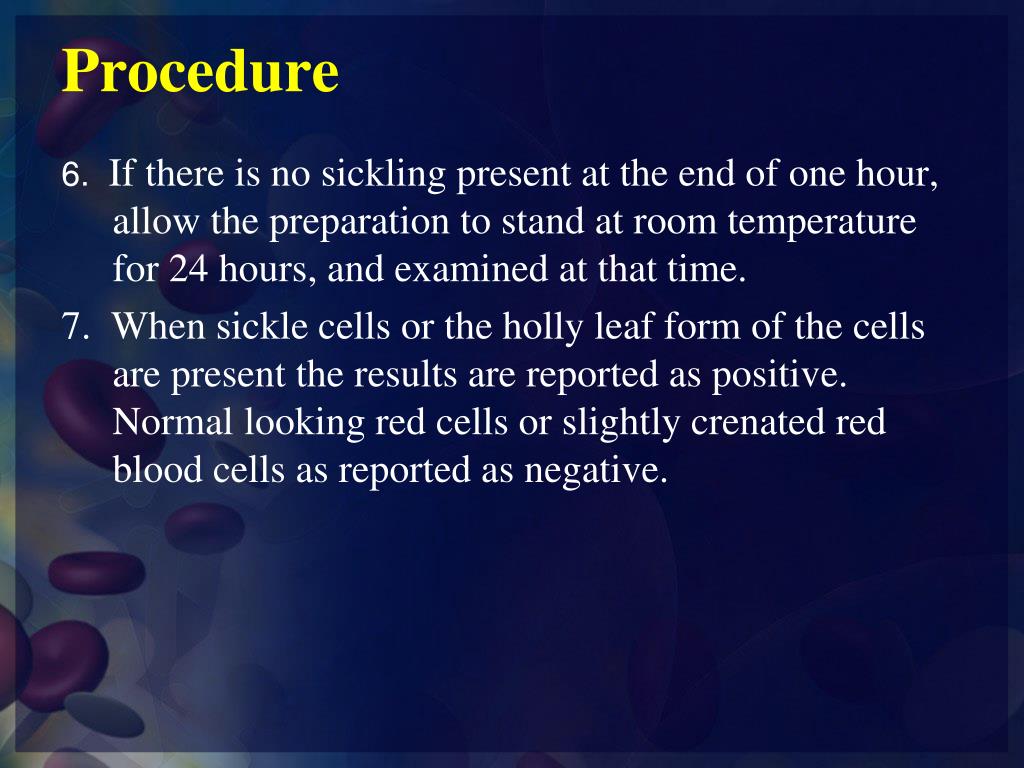 Procedure

6. If there is no sickling present at the end of one hour, allow the preparation to stand at room temperature for 24 hours, and examined at that time.

7. When sickle cells or the holly leaf form of the cells are present the results are reported as positive. Normal looking red cells or slightly crenated red blood cells as reported as negative.